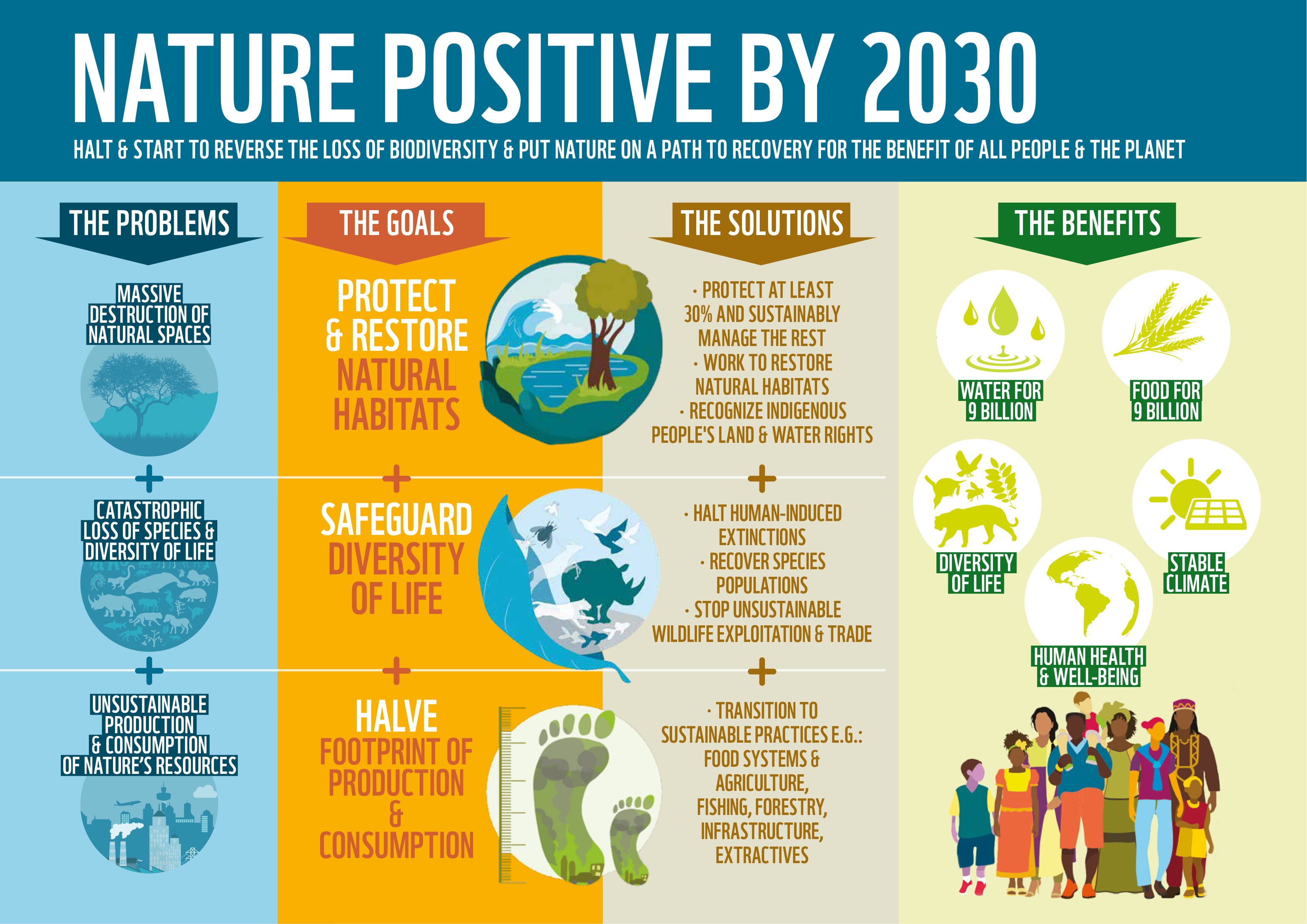 NATURE POSITIVE BY 2030

HALT & START TO REVERSE THE LOSS OF BIODIVERSITY & PUT NATURE ON A PATH TO RECOVERY FOR THE BENEFIT OF ALL PEOPLE & THE PLANET

THE PROBLEMS

MASSIVE DESTRUCTION OF NATURAL SPACES

+

CATASTROPHIC LOSS OF SPECIES & DIVERSITY OF LIFE

+

UNSUSTAINABLE PRODUCTION & CONSUMPTION OF NATURE'S RESOURCES

THE GOALS

PROTECT & RESTORE NATURAL HABITATS

+

SAFEGUARD DIVERSITY OF LIFE

+

HALVE FOOTPRINT OF PRODUCTION & CONSUMPTION

THE SOLUTIONS

· PROTECT AT LEAST 30% AND SUSTAINABLY MANAGE THE REST
· WORK TO RESTORE NATURAL HABITATS
· RECOGNIZE INDIGENOUS PEOPLE'S LAND & WATER RIGHTS

+

· HALT HUMAN-INDUCED EXTINCTIONS
· RECOVER SPECIES POPULATIONS
· STOP UNSUSTAINABLE WILDLIFE EXPLOITATION & TRADE

+

· TRANSITION TO SUSTAINABLE PRACTICES E.G.: FOOD SYSTEMS & AGRICULTURE, FISHING, FORESTRY, INFRASTRUCTURE, EXTRACTIVES

THE BENEFITS

WATER FOR 9 BILLION

FOOD FOR 9 BILLION

DIVERSITY OF LIFE

STABLE CLIMATE

HUMAN HEALTH & WELL-BEING